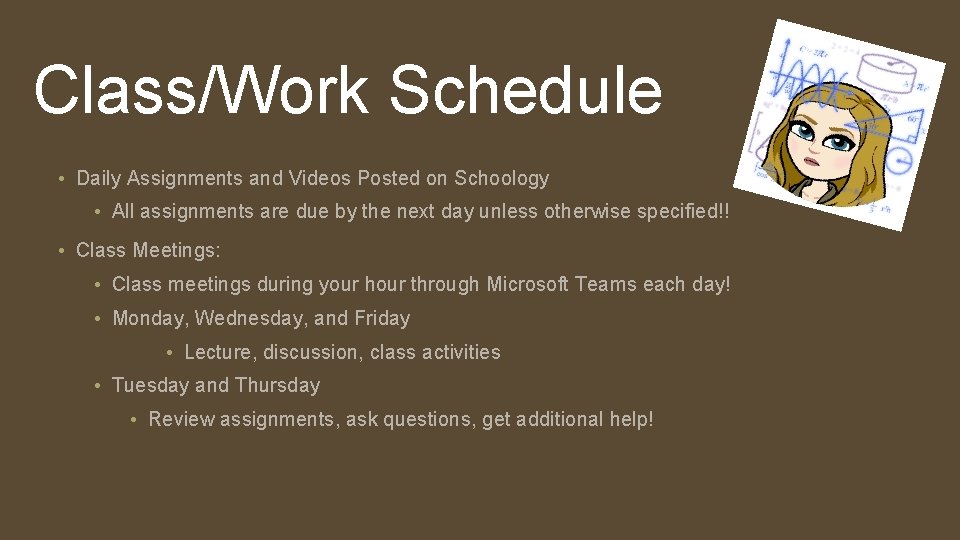 Class/Work Schedule

• Daily Assignments and Videos Posted on Schoology

• All assignments are due by the next day unless otherwise specified!!

• Class Meetings:

• Class meetings during your hour through Microsoft Teams each day!

• Monday, Wednesday, and Friday

• Lecture, discussion, class activities

• Tuesday and Thursday

• Review assignments, ask questions, get additional help!